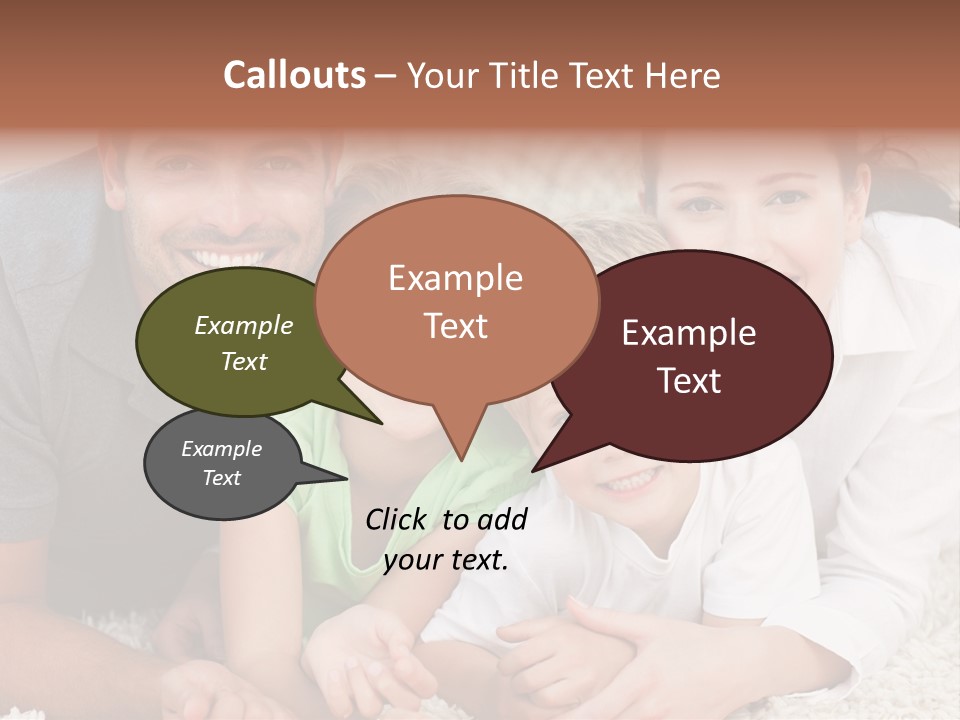 Callouts – Your Title Text Here

Example Text

Example Text

Example Text

Example Text

Click to add your text.